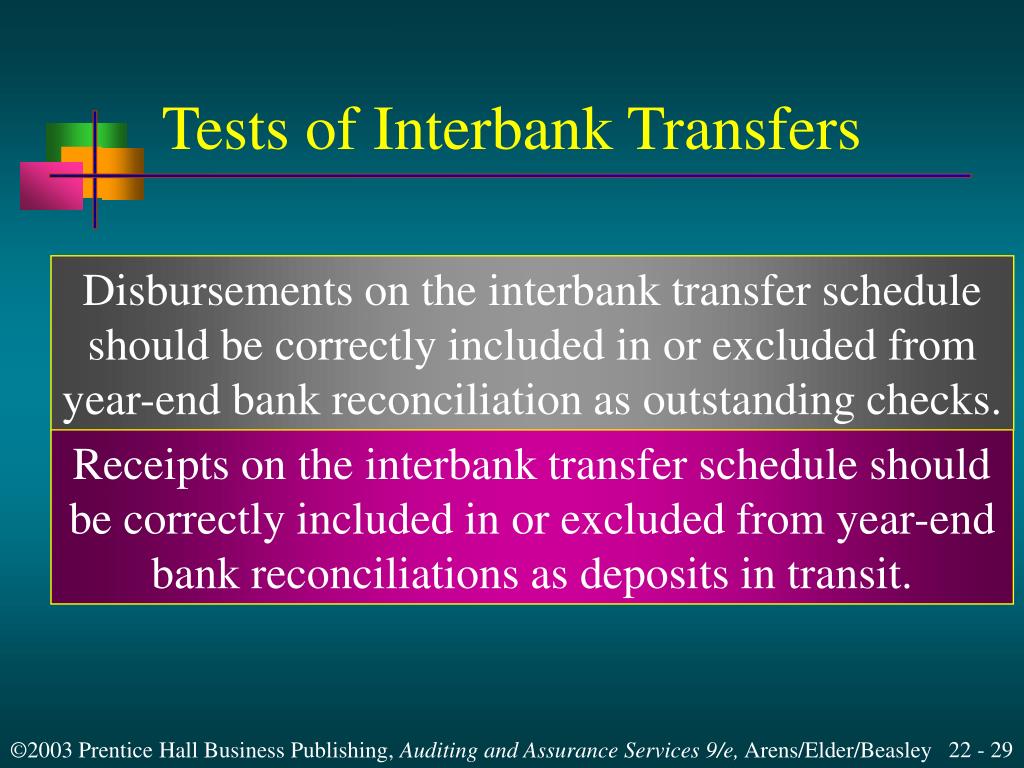 Tests of Interbank Transfers

Disbursements on the interbank transfer schedule should be correctly included in or excluded from year-end bank reconciliation as outstanding checks.

Receipts on the interbank transfer schedule should be correctly included in or excluded from year-end bank reconciliations as deposits in transit.

©2003 Prentice Hall Business Publishing, Auditing and Assurance Services 9/e, Arens/Elder/Beasley 22 - 29